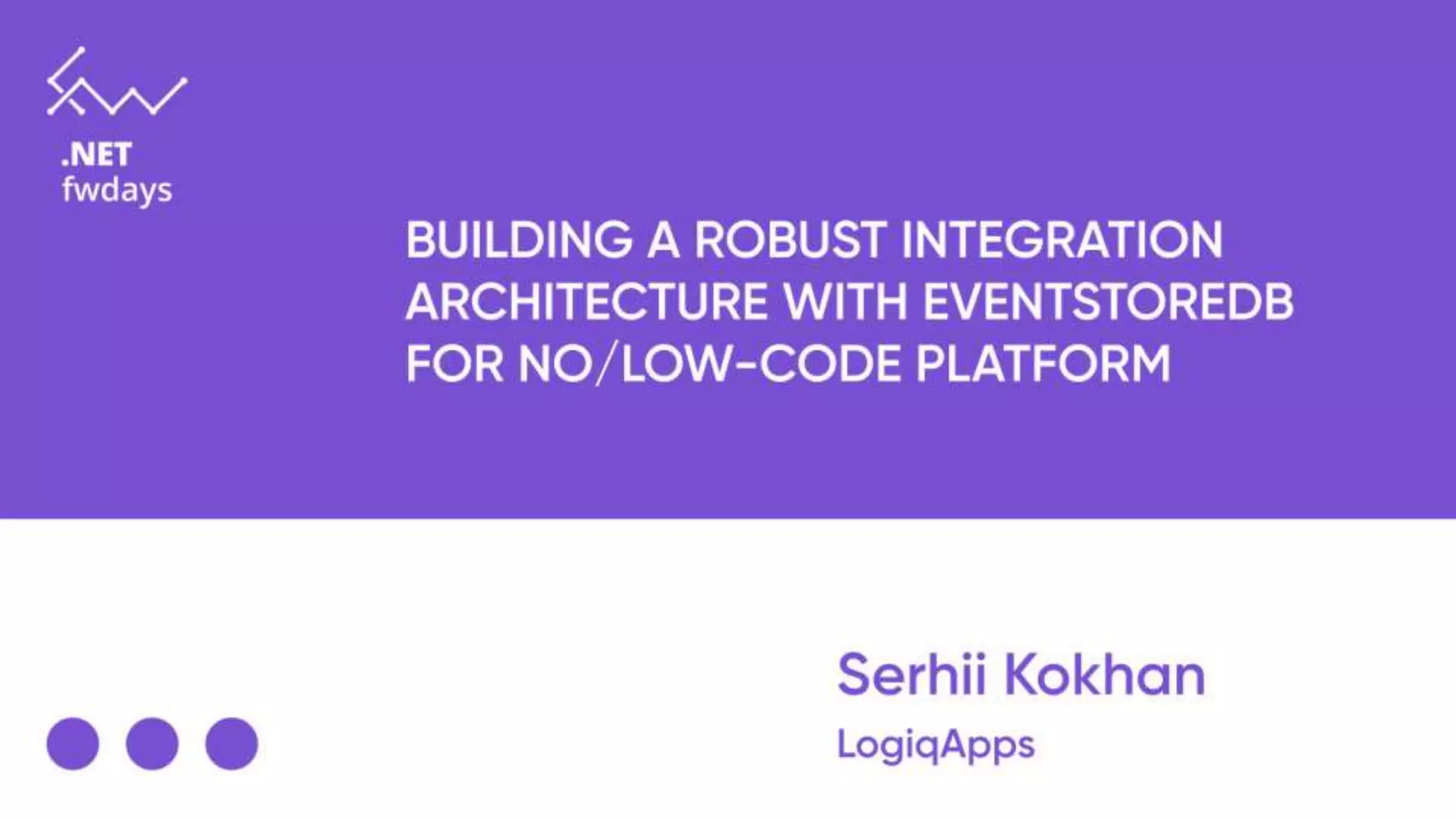 .NET
fwdays

BUILDING A ROBUST INTEGRATION ARCHITECTURE WITH EVENTSTOREDB FOR NO/LOW-CODE PLATFORM

Serhii Kokhan

LogiqApps